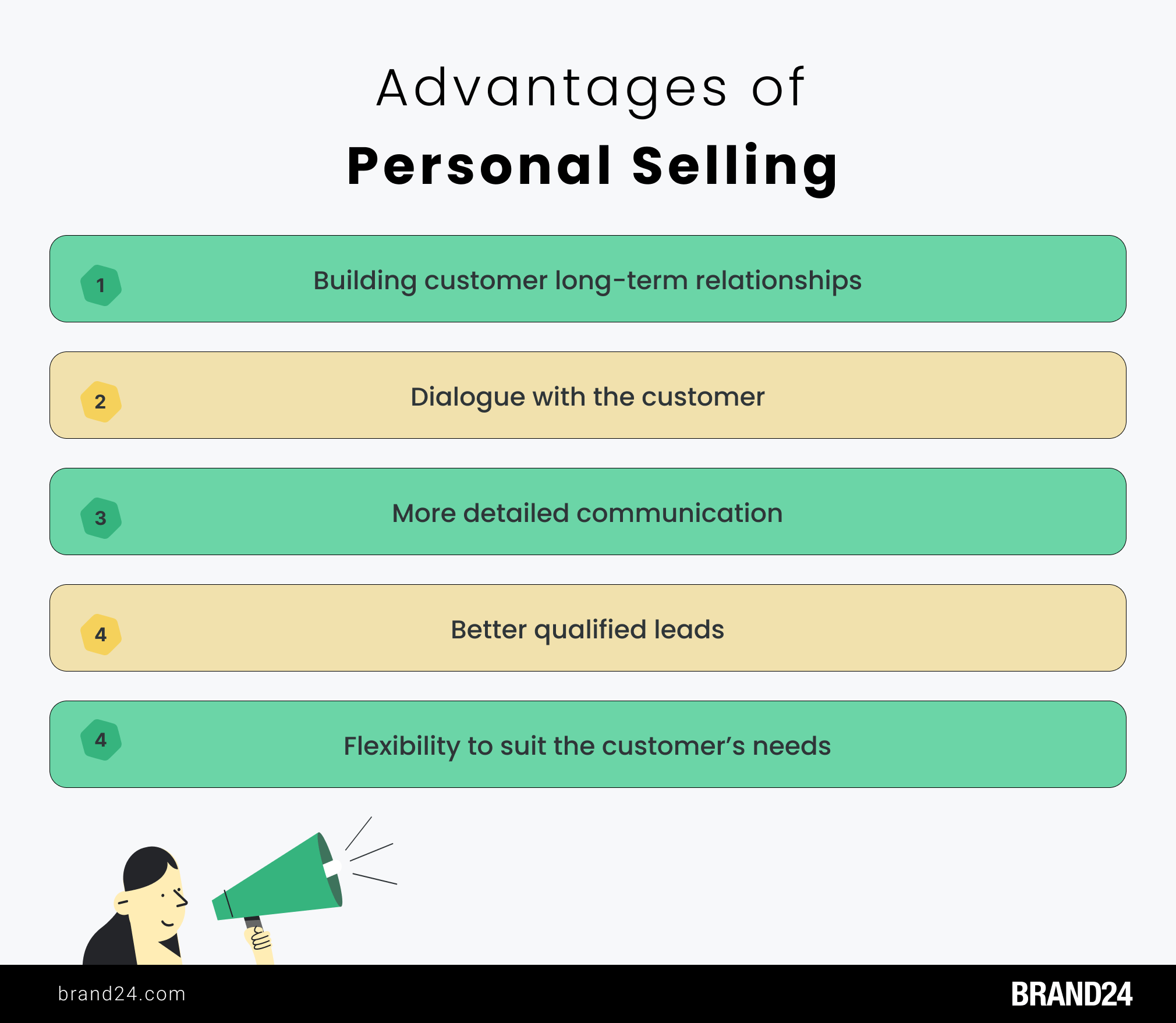 Advantages of
Personal Selling

1 Building customer long-term relationships

2 Dialogue with the customer

3 More detailed communication

4 Better qualified leads

4 Flexibility to suit the customer's needs

brand24.com

BRAND24